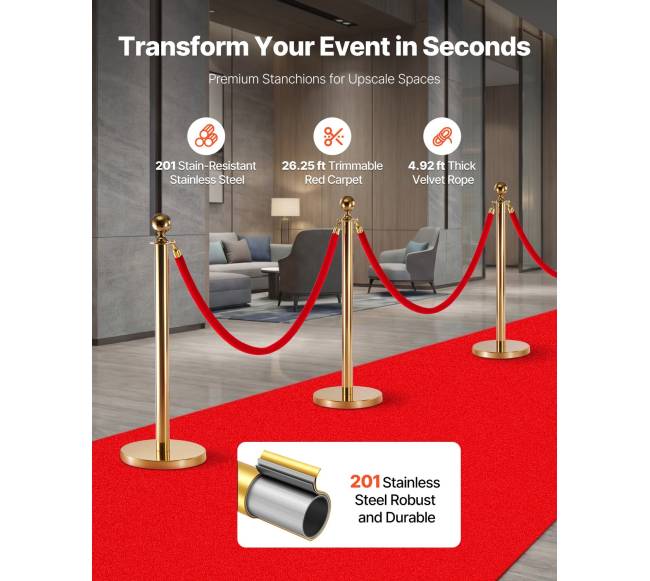 Transform Your Event in Seconds

Premium Stanchions for Upscale Spaces

201 Stain-Resistant Stainless Steel

26.25 ft Trimmable Red Carpet

4.92 ft Thick Velvet Rope

201 Stainless Steel Robust and Durable